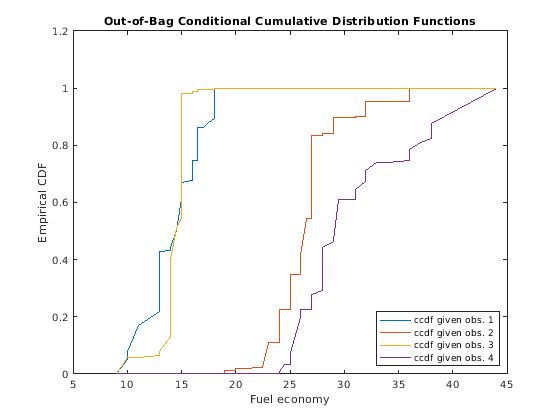 Out-of-Bag Conditional Cumulative Distribution Functions

Empirical CDF

1.2
1
0.8
0.6
0.4
0.2
0

5 10 15 20 25 30 35 40 45

Fuel economy

ccdf given obs. 1
ccdf given obs. 2
ccdf given obs. 3
ccdf given obs. 4